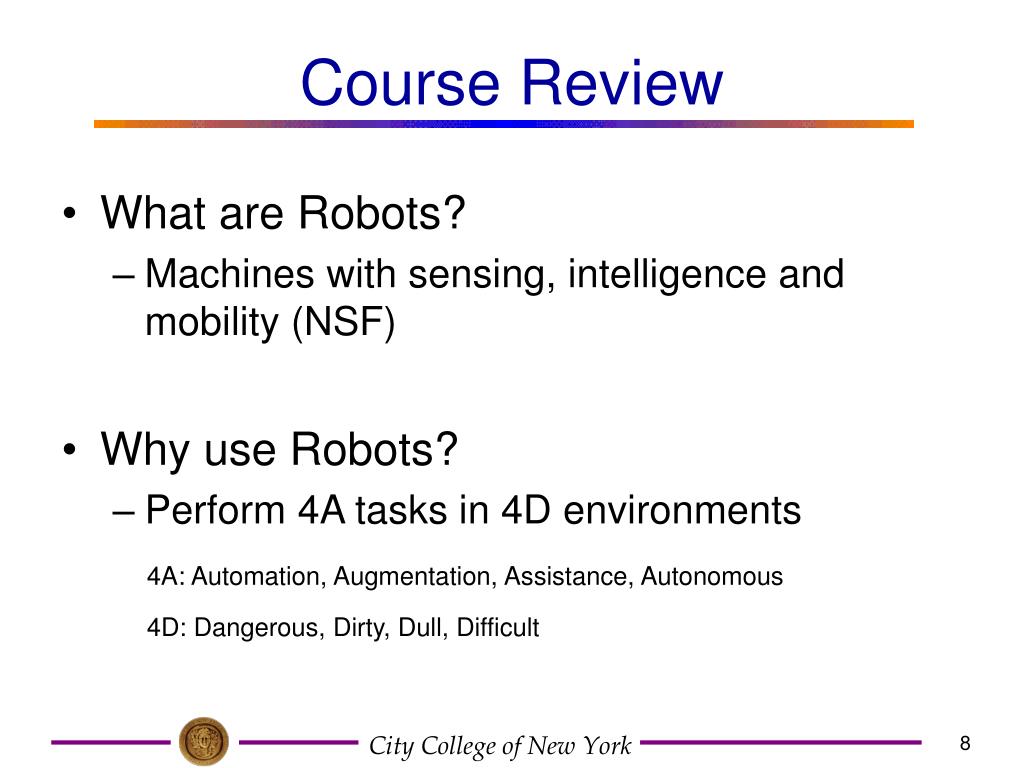 Course Review

• What are Robots?
– Machines with sensing, intelligence and mobility (NSF)

• Why use Robots?
– Perform 4A tasks in 4D environments

4A: Automation, Augmentation, Assistance, Autonomous

4D: Dangerous, Dirty, Dull, Difficult

City College of New York

8